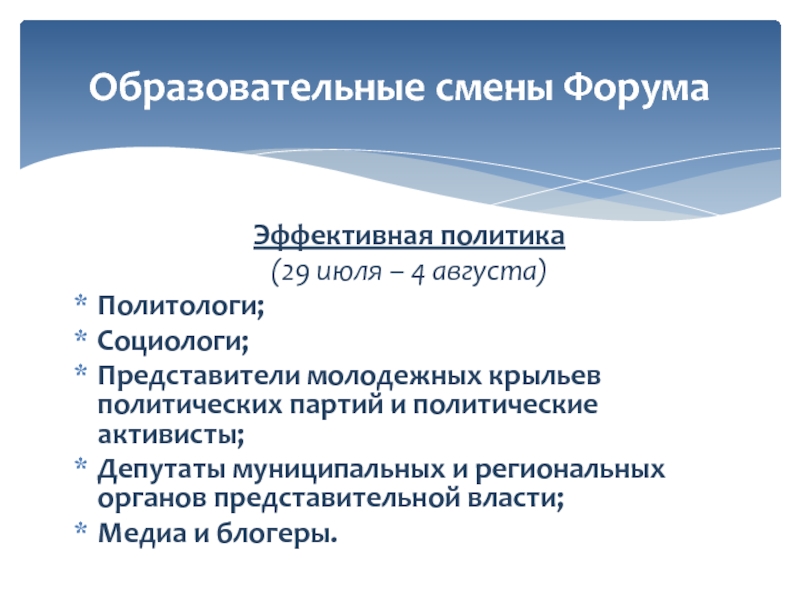 Образовательные смены Форума

Эффективная политика
(29 июля – 4 августа)

* Политологи;
* Социологи;
* Представители молодежных крыльев политических партий и политические активисты;
* Депутаты муниципальных и региональных органов представительной власти;
* Медиа и блогеры.